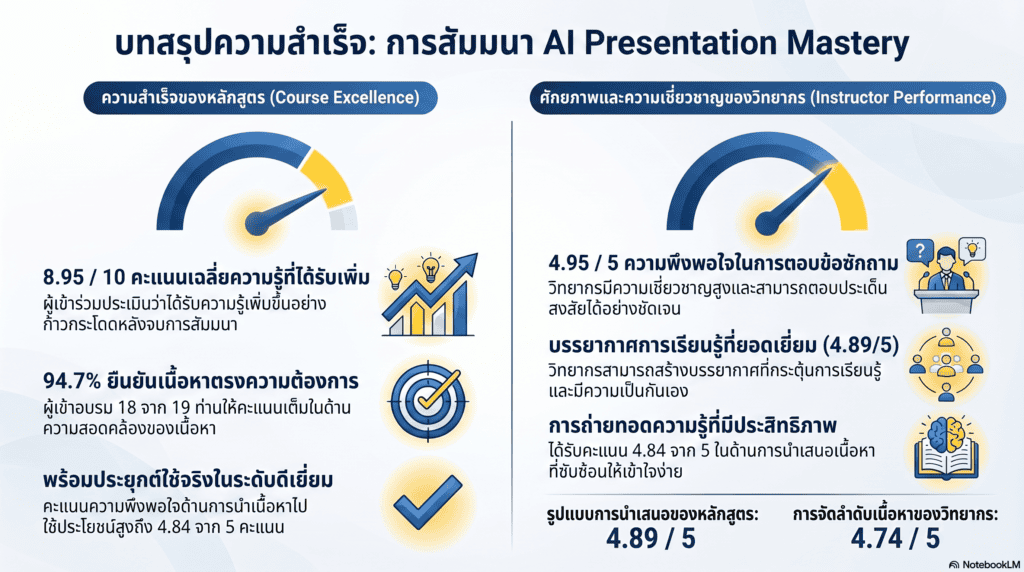 บทสรุปความสำเร็จ: การสัมมนา AI Presentation Mastery

ความสำเร็จของหลักสูตร (Course Excellence)

8.95 / 10 คะแนนเฉลี่ยความรู้ที่ได้รับเพิ่ม
ผู้เข้าร่วมประเมินว่าได้รับความรู้เพิ่มขึ้นอย่างก้าวกระโดดหลังจบการสัมมนา

94.7% ยืนยันเนื้อหาตรงความต้องการ
ผู้เข้าอบรม 18 จาก 19 ท่านให้คะแนนเต็มในด้านความสอดคล้องของเนื้อหา

พร้อมประยุกต์ใช้จริงในระดับดีเยี่ยม
คะแนนความพึงพอใจด้านการนำเนื้อหาไปใช้ประโยชน์สูงถึง 4.84 จาก 5 คะแนน

ศักยภาพและความเชี่ยวชาญของวิทยากร (Instructor Performance)

4.95 / 5 ความพึงพอใจในการตอบข้อซักถาม
วิทยากรมีความเชี่ยวชาญสูงและสามารถตอบประเด็นสงสัยได้อย่างชัดเจน

บรรยากาศการเรียนรู้ที่ยอดเยี่ยม (4.89/5)
วิทยากรสามารถสร้างบรรยากาศที่กระตุ้นการเรียนรู้และมีความเป็นกันเอง

การถ่ายทอดความรู้ที่มีประสิทธิภาพ
ได้รับคะแนน 4.84 จาก 5 ในด้านการนำเสนอเนื้อหาที่ซับซ้อนให้เข้าใจง่าย

รูปแบบการนำเสนอของหลักสูตร:
4.89 / 5

การจัดลำดับเนื้อหาของวิทยากร:
4.74 / 5

NotebookLM